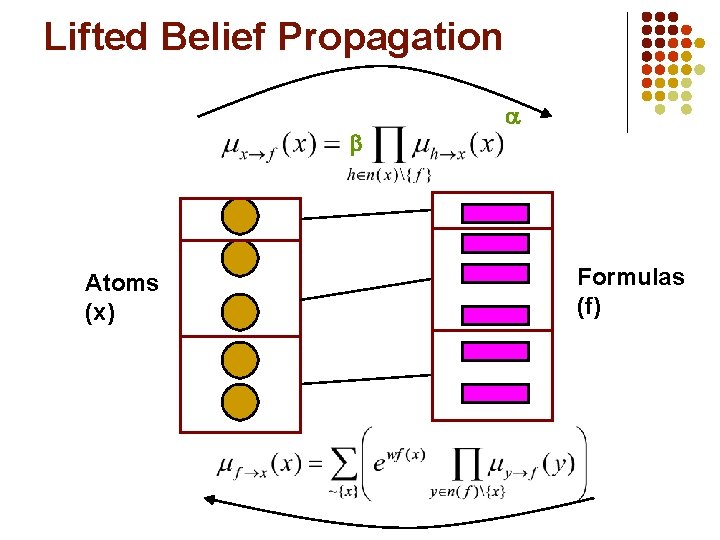 Lifted Belief Propagation

$\mu_{x \to f}(x) = \beta \prod_{h \in n(x) \setminus \{f\}} \mu_{h \to x}(x)^{\alpha}$

Atoms (x)

Formulas (f)

$\mu_{f \to x}(x) = \sum_{\sim\{x\}} \left( e^{wf(x)} \prod_{y \in n(f) \setminus \{x\}} \mu_{y \to f}(y) \right)$